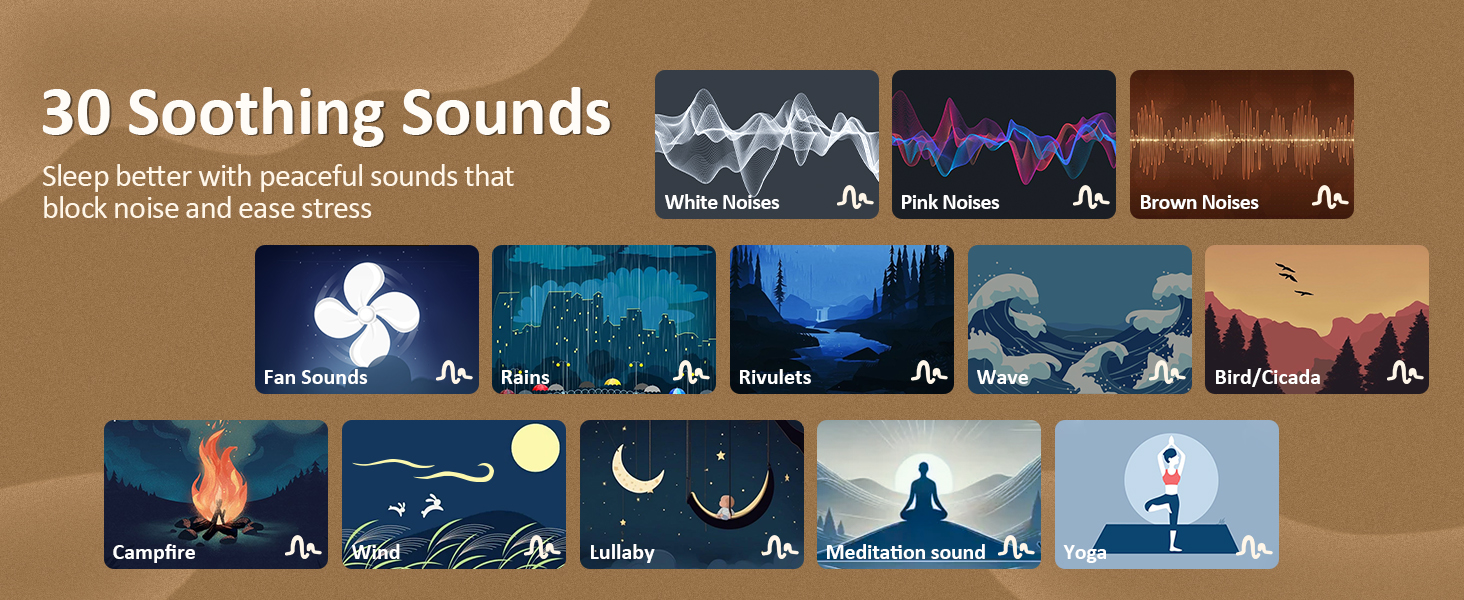 30 Soothing Sounds

Sleep better with peaceful sounds that block noise and ease stress

White Noises

Pink Noises

Brown Noises

Fan Sounds

Rains

Rivulets

Wave

Bird/Cicada

Campfire

Wind

Lullaby

Meditation sound

Yoga